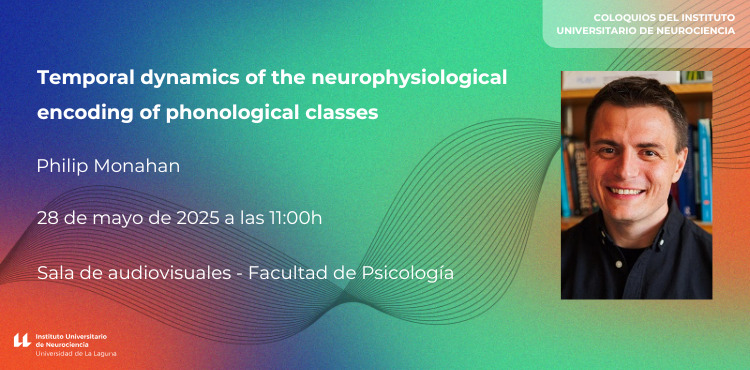 COLOQUIOS DEL INSTITUTO UNIVERSITARIO DE NEUROCIENCIA

Temporal dynamics of the neurophysiological encoding of phonological classes

Philip Monahan

28 de mayo de 2025 a las 11:00h

Sala de audiovisuales - Facultad de Psicología

Instituto Universitario de Neurociencia
Universidad de La Laguna